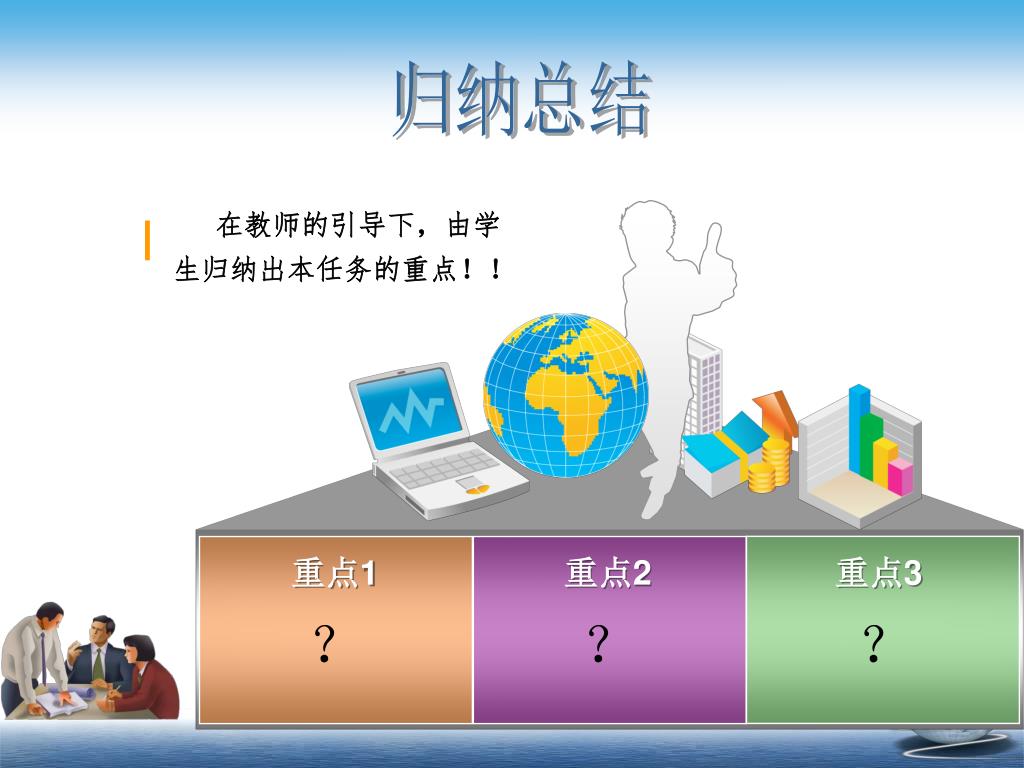 归纳总结

在教师的引导下，由学生归纳出本任务的重点！！

| 重点1 | 重点2 | 重点3 |
|---|---|---|
| ? | ? | ? |